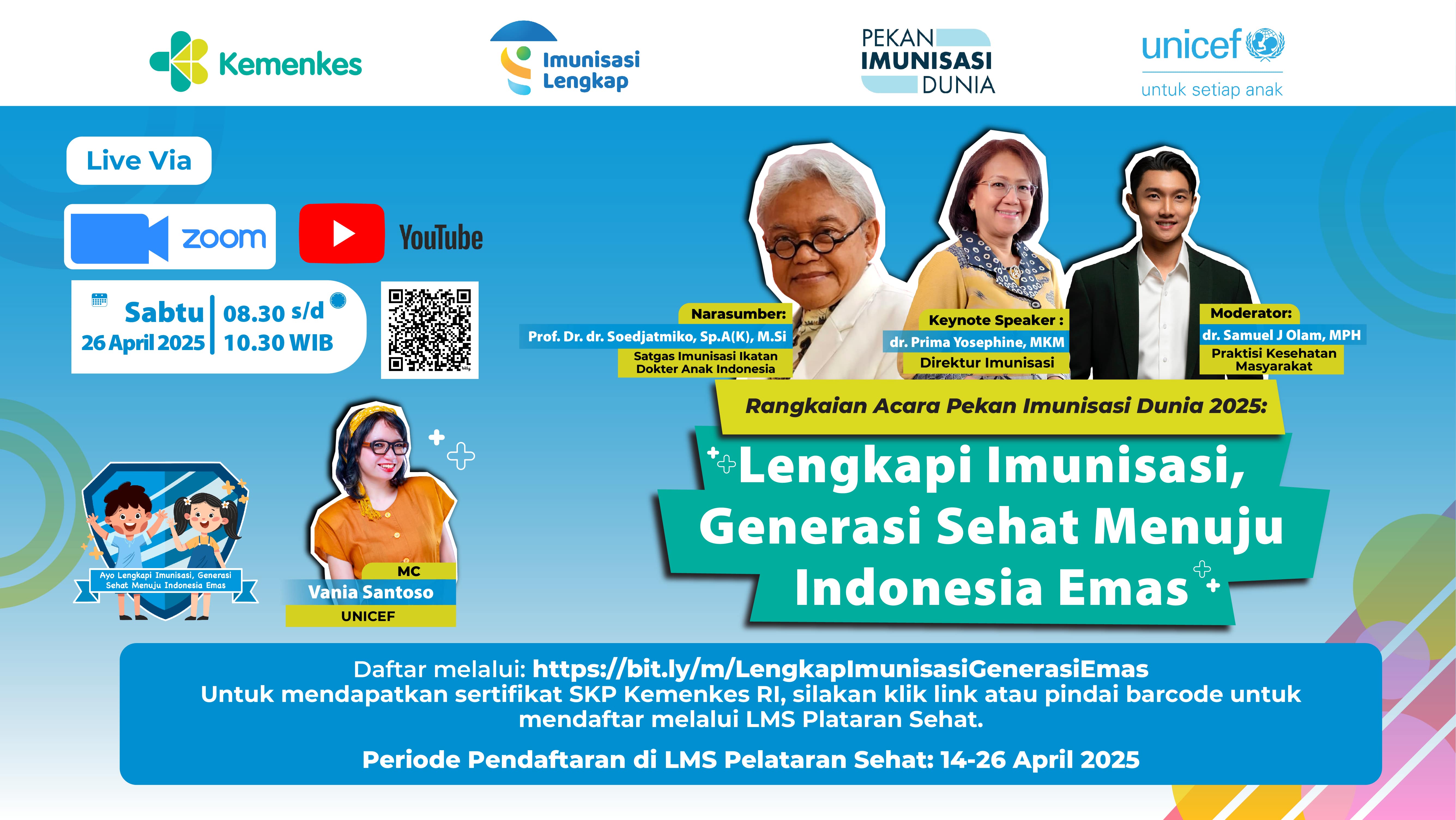 Kemenkes

Imunisasi Lengkap

PEKAN IMUNISASI DUNIA

unicef
untuk setiap anak

Live Via

zoom

YouTube

Sabtu
26 April 2025

08.30 s/d
10.30 WIB

Narasumber:
Prof. Dr. dr. Soedjatmiko, Sp.A(K), M.Si
Satgas Imunisasi Ikatan Dokter Anak Indonesia

Keynote Speaker :
dr. Prima Yosephine, MKM
Direktur Imunisasi

Moderator:
dr. Samuel J Olam, MPH
Praktisi Kesehatan Masyarakat

Rangkaian Acara Pekan Imunisasi Dunia 2025:

Lengkapi Imunisasi, Generasi Sehat Menuju Indonesia Emas

Ayo Lengkapi Imunisasi, Generasi Sehat Menuju Indonesia Emas

MC
Vania Santoso
UNICEF

Daftar melalui: https://bit.ly/m/LengkapImunisasiGenerasiEmas
Untuk mendapatkan sertifikat SKP Kemenkes RI, silakan klik link atau pindai barcode untuk mendaftar melalui LMS Plataran Sehat.

Periode Pendaftaran di LMS Pelataran Sehat: 14-26 April 2025